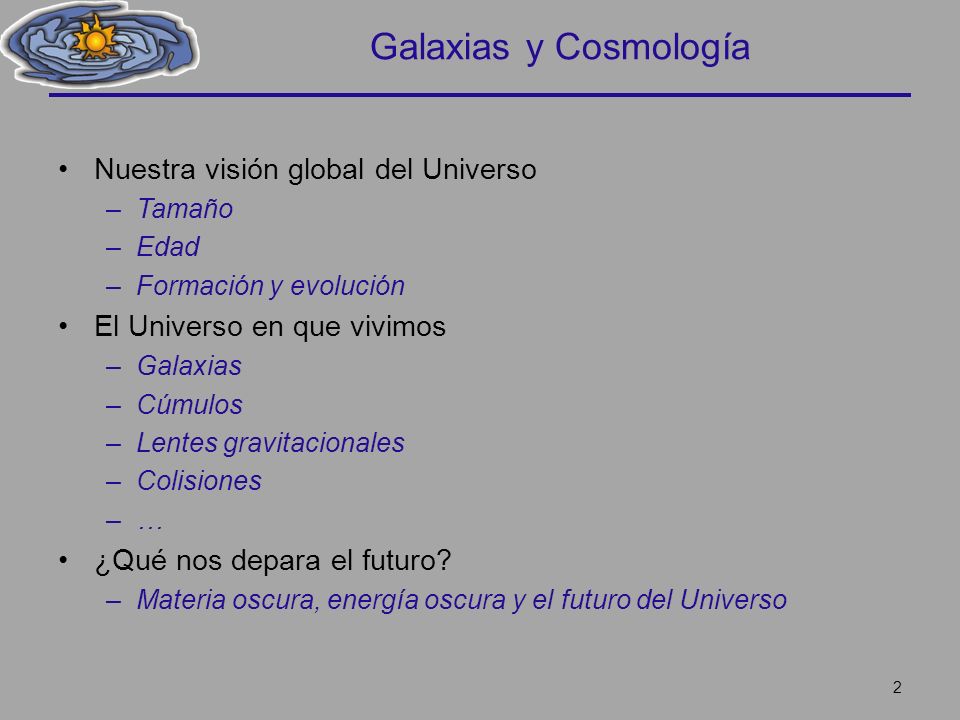 Galaxias y Cosmología

• Nuestra visión global del Universo
– Tamaño
– Edad
– Formación y evolución
• El Universo en que vivimos
– Galaxias
– Cúmulos
– Lentes gravitacionales
– Colisiones
– …
• ¿Qué nos depara el futuro?
– Materia oscura, energía oscura y el futuro del Universo

2